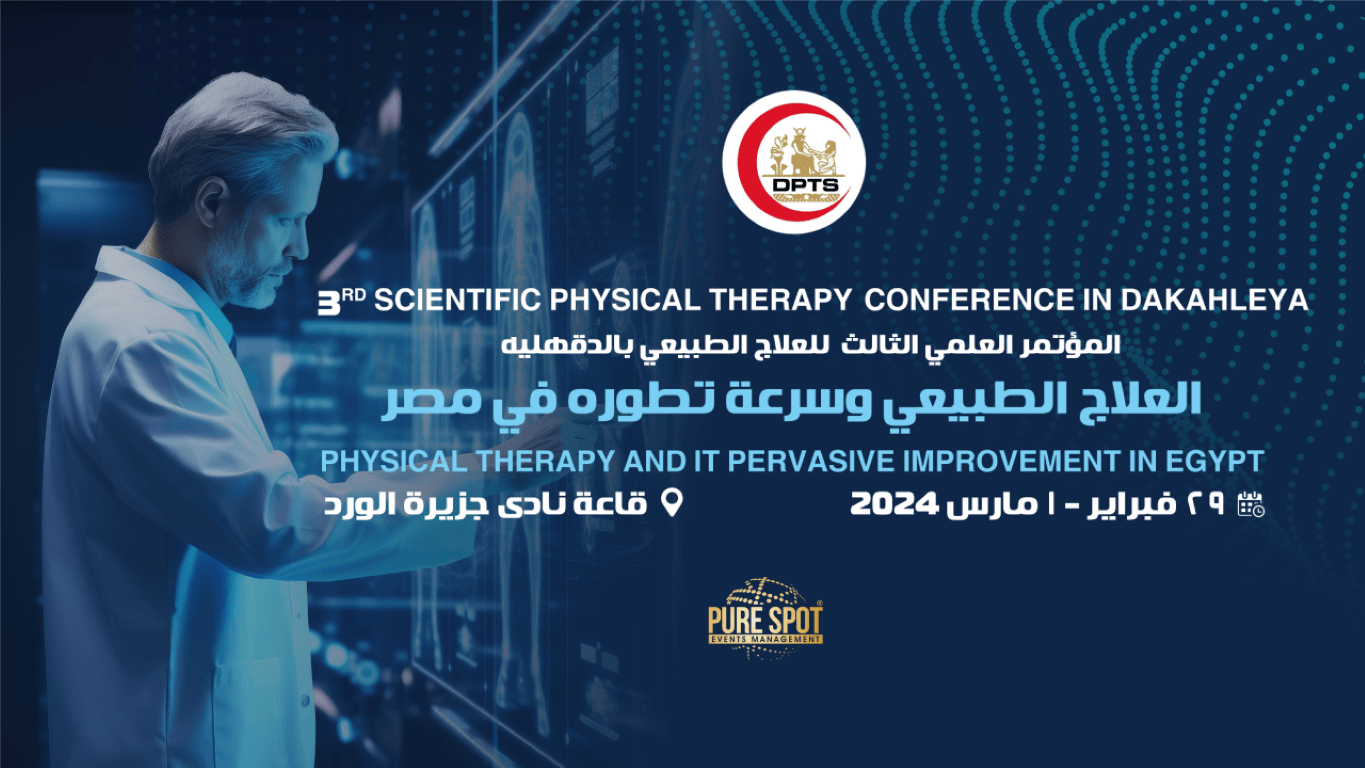 DPTS

3RD SCIENTIFIC PHYSICAL THERAPY CONFERENCE IN DAKAHLEYA

المؤتمر العلمي الثالث للعلاج الطبيعي بالدقهليه

العلاج الطبيعي وسرعة تطوره في مصر

PHYSICAL THERAPY AND IT PERVASIVE IMPROVEMENT IN EGYPT

٢٩ فبراير - ١ مارس 2024

قاعة نادى جزيرة الورد

PURE SPOT
EVENTS MANAGEMENT